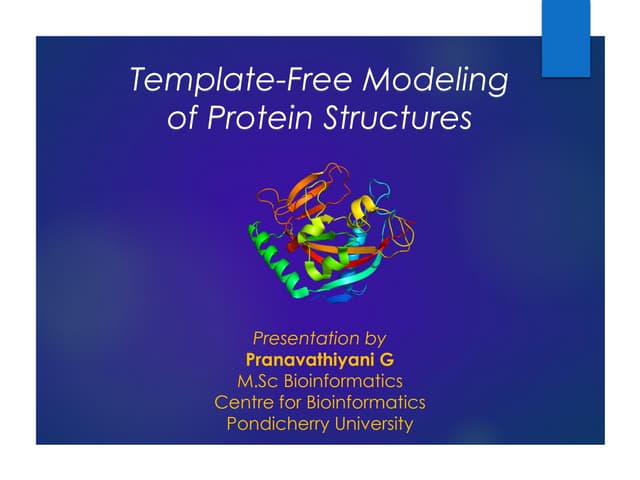 Template-Free Modeling of Protein Structures

Presentation by
Pranavathiyani G
M.Sc Bioinformatics
Centre for Bioinformatics
Pondicherry University